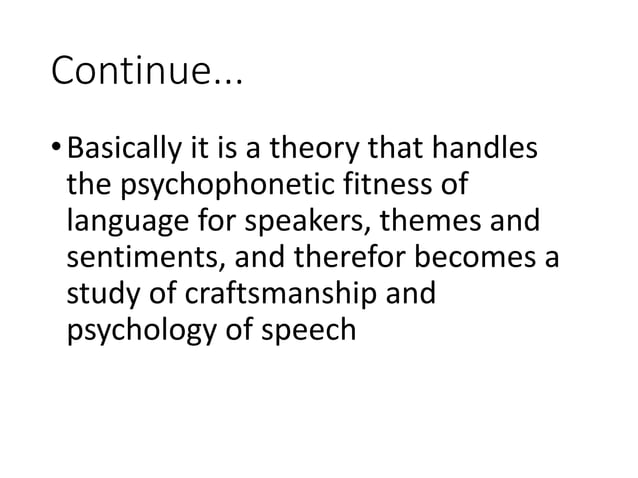 Continue...

• Basically it is a theory that handles the psychophonetic fitness of language for speakers, themes and sentiments, and therefor becomes a study of craftsmanship and psychology of speech